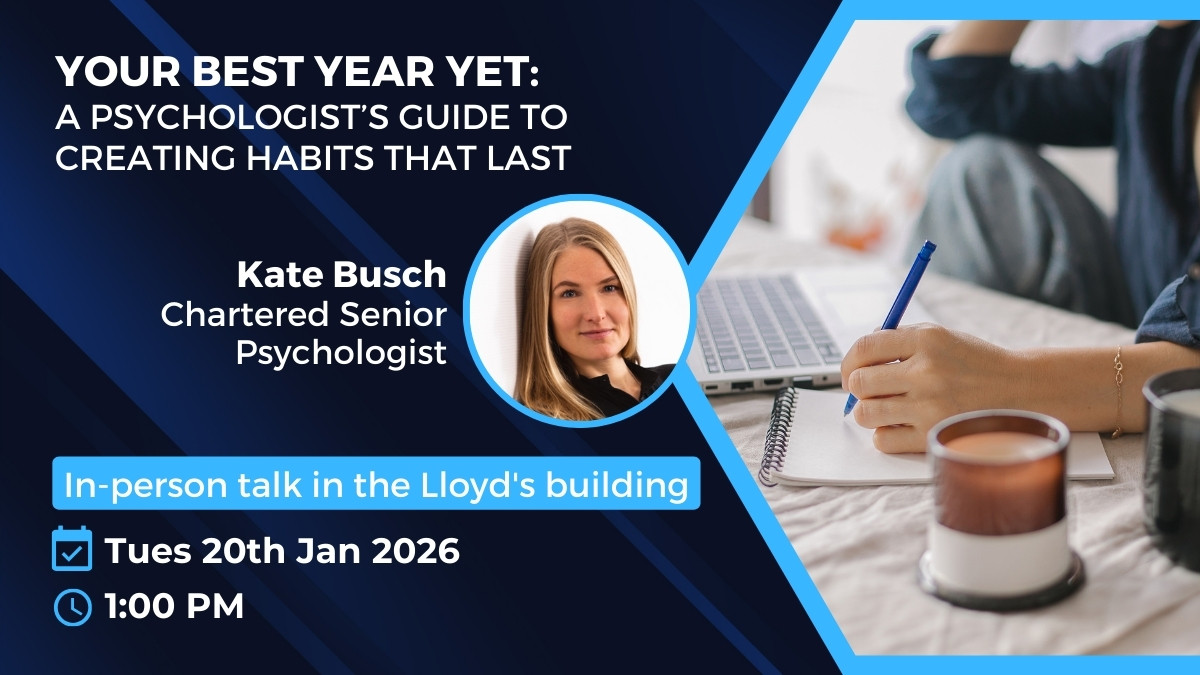 YOUR BEST YEAR YET:
A PSYCHOLOGIST'S GUIDE TO CREATING HABITS THAT LAST

Kate Busch
Chartered Senior Psychologist

In-person talk in the Lloyd's building

Tues 20th Jan 2026

1:00 PM